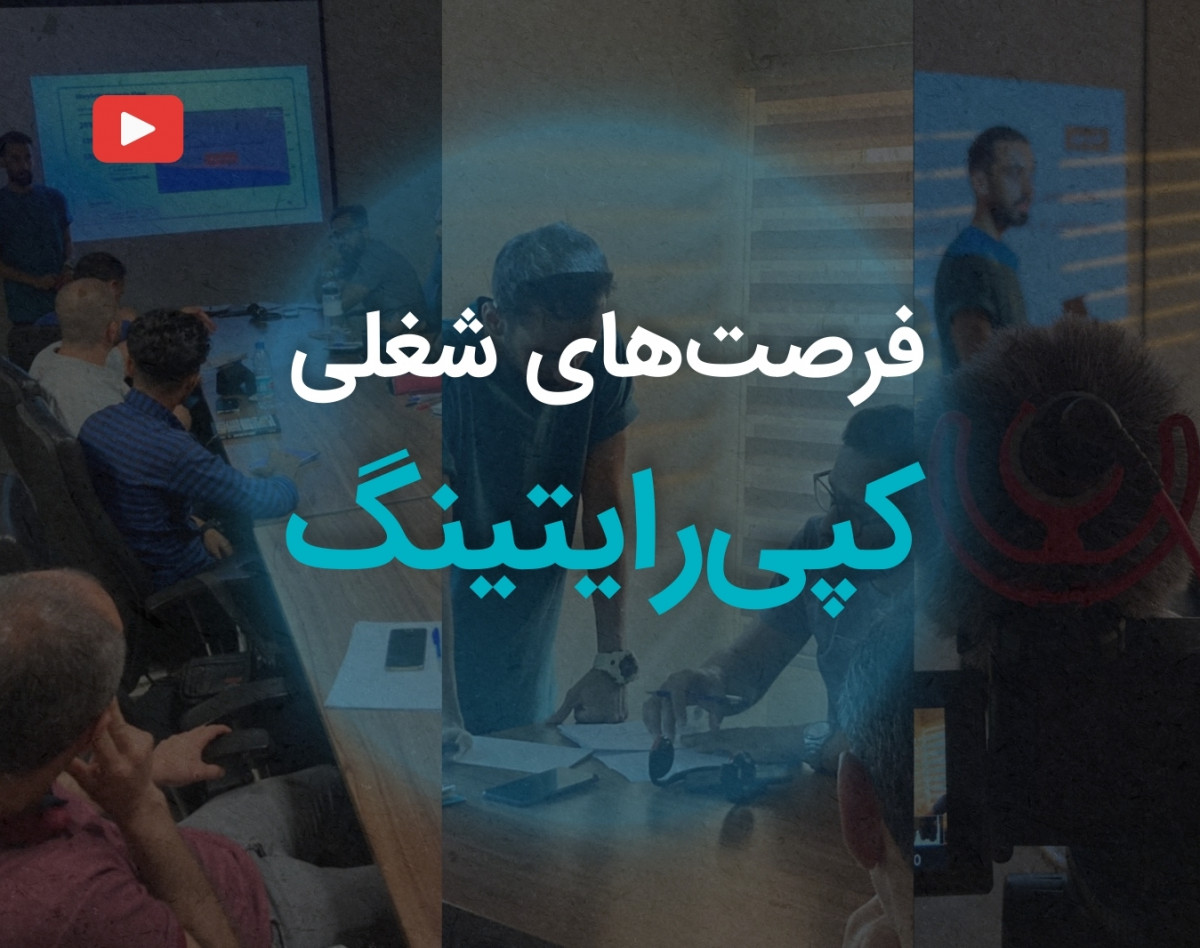 فرصت‌های شغلی

کپی‌رایتینگ